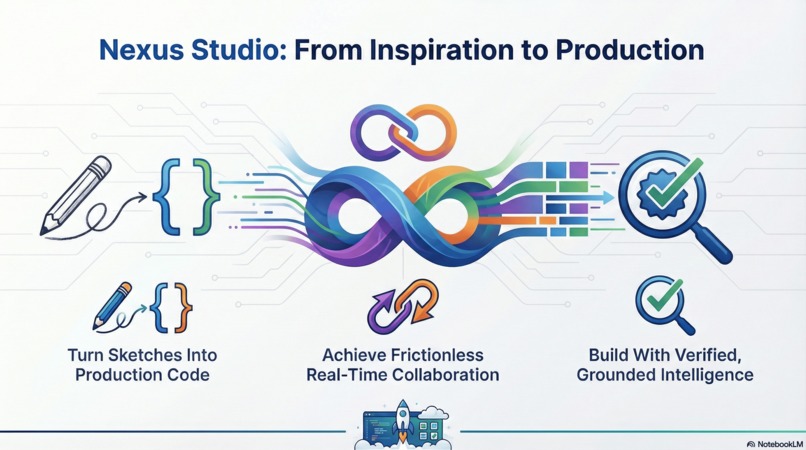 Nexus Studio: From Inspiration to Production

Turn Sketches Into Production Code

Achieve Frictionless Real-Time Collaboration

Build With Verified, Grounded Intelligence

NotebookLM